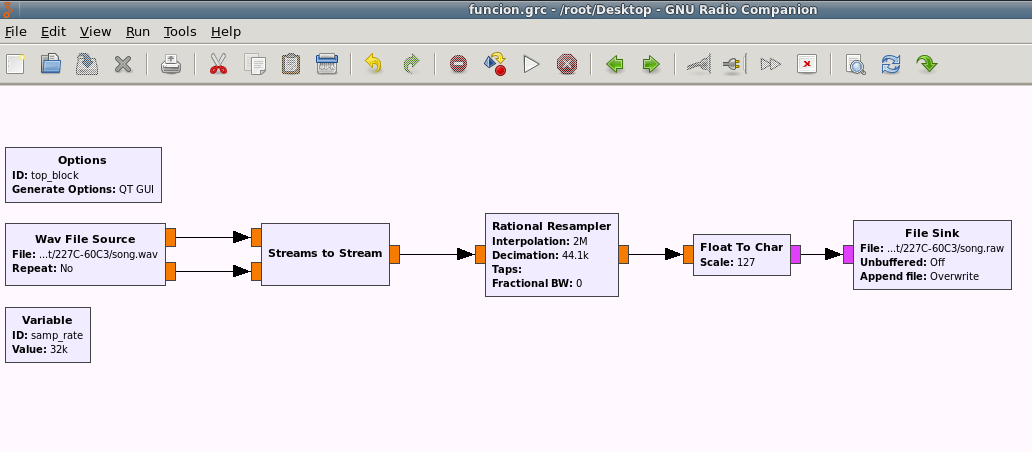 funcion.grc - /root/Desktop - GNU Radio Companion

File Edit View Run Tools Help

Options
ID: top_block
Generate Options: QT GUI

Wav File Source
File: ...t/227C-60C3/song.wav
Repeat: No

Streams to Stream

Rational Resampler
Interpolation: 2M
Decimation: 44.1k
Taps:
Fractional BW: 0

Float To Char
Scale: 127

File Sink
File: ...t/227C-60C3/song.raw
Unbuffered: Off
Append file: Overwrite

Variable
ID: samp_rate
Value: 32k